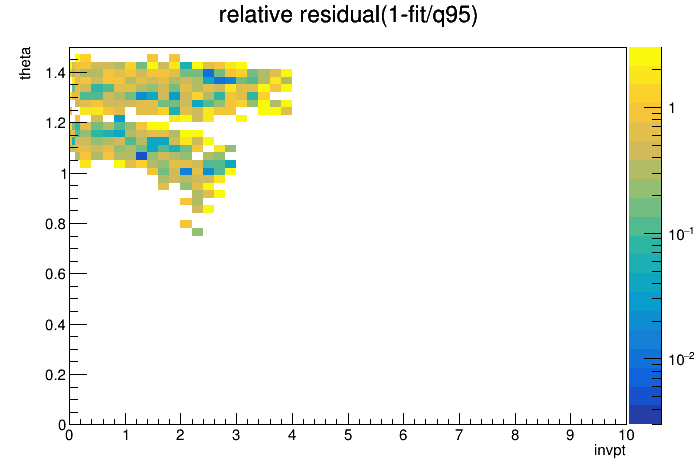 relative residual(1-fit/q95)

theta

1.4
1.2
1
0.8
0.6
0.4
0.2
0

0 1 2 3 4 5 6 7 8 9 10

invpt

1
$10^{-1}$
$10^{-2}$